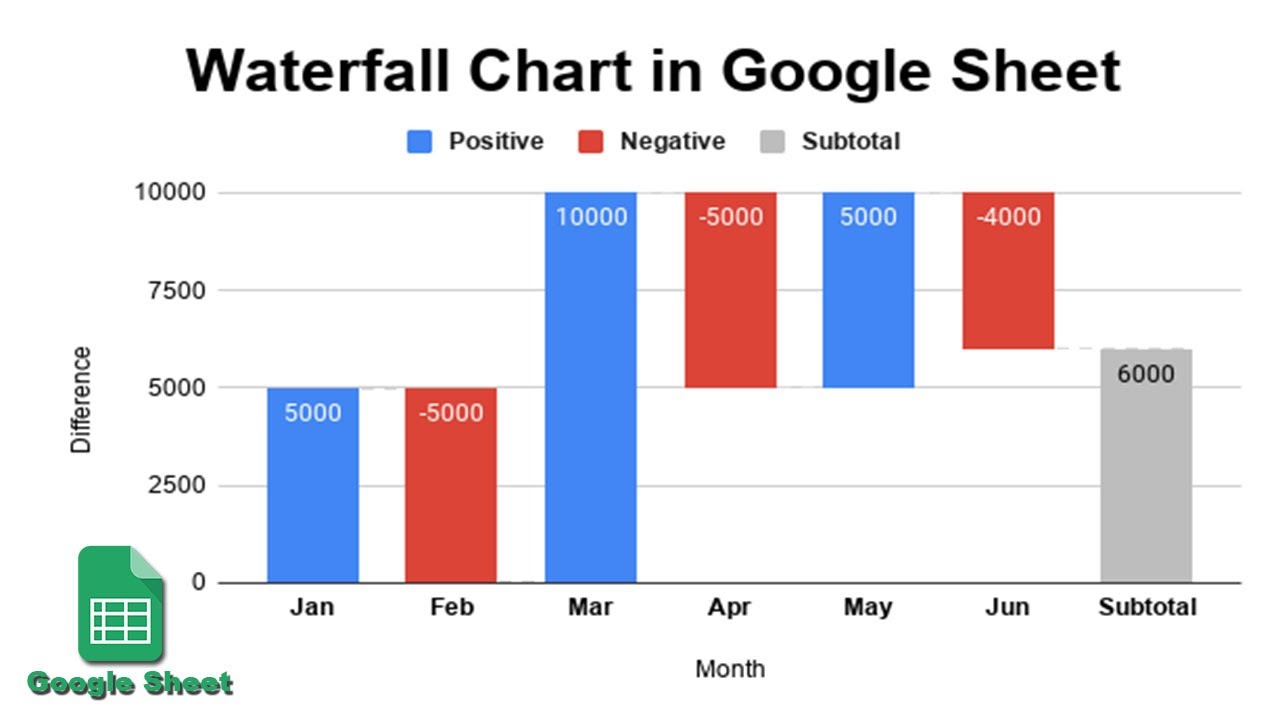 Waterfall Chart in Google Sheet

Positive Negative Subtotal

10000
7500
5000
2500
0

Difference

5000
-5000
10000
-5000
5000
-4000
6000

Jan Feb Mar Apr May Jun Subtotal

Month

Google Sheet